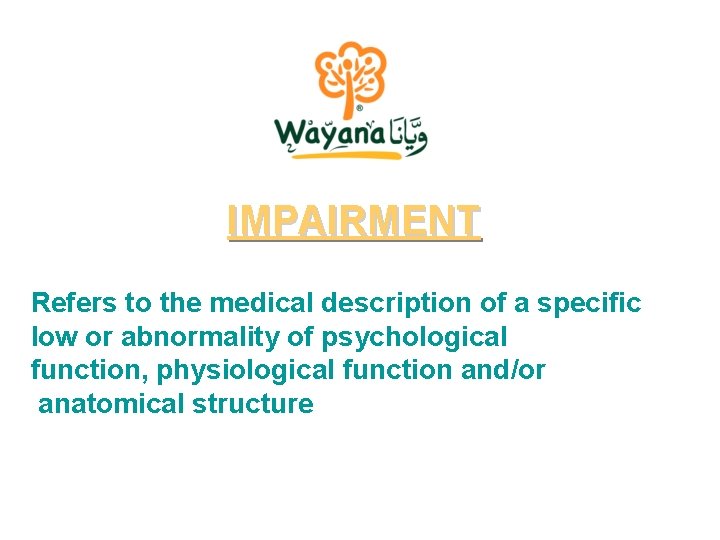 Wayana ويّانا

IMPAIRMENT

Refers to the medical description of a specific low or abnormality of psychological function, physiological function and/or anatomical structure